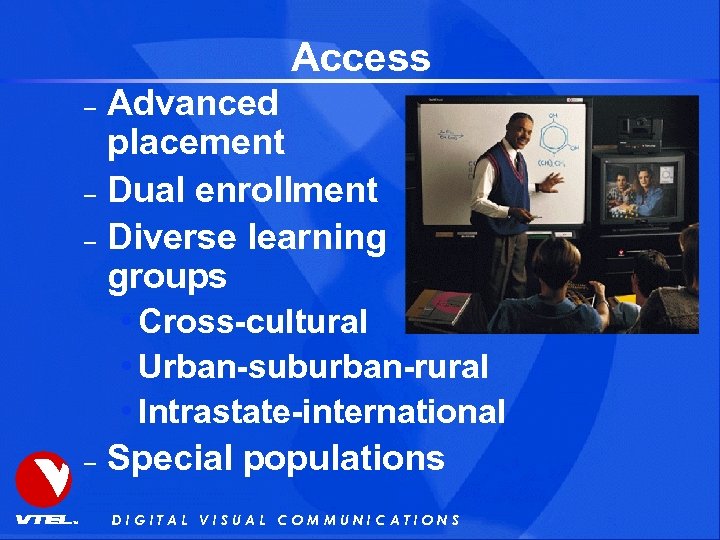 Access

– Advanced placement
– Dual enrollment
– Diverse learning groups
• Cross-cultural
• Urban-suburban-rural
• Intrastate-international
– Special populations

VTEL DIGITAL VISUAL COMMUNICATIONS